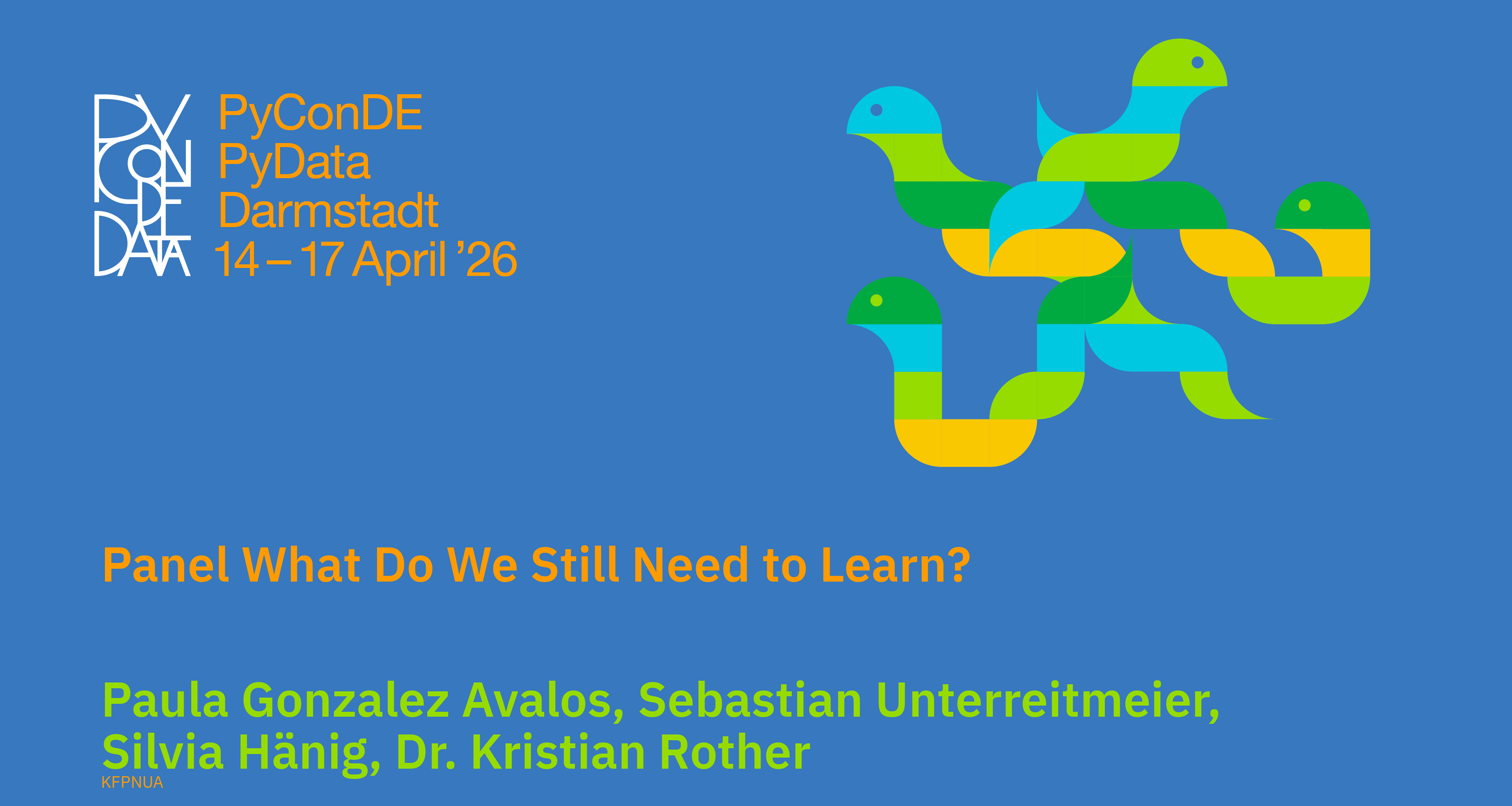 PY CON DE DATA

PyConDE
PyData
Darmstadt
14 – 17 April ’26

Panel What Do We Still Need to Learn?

Paula Gonzalez Avalos, Sebastian Unterreitmeier, Silvia Hänig, Dr. Kristian Rother

KFPNUA